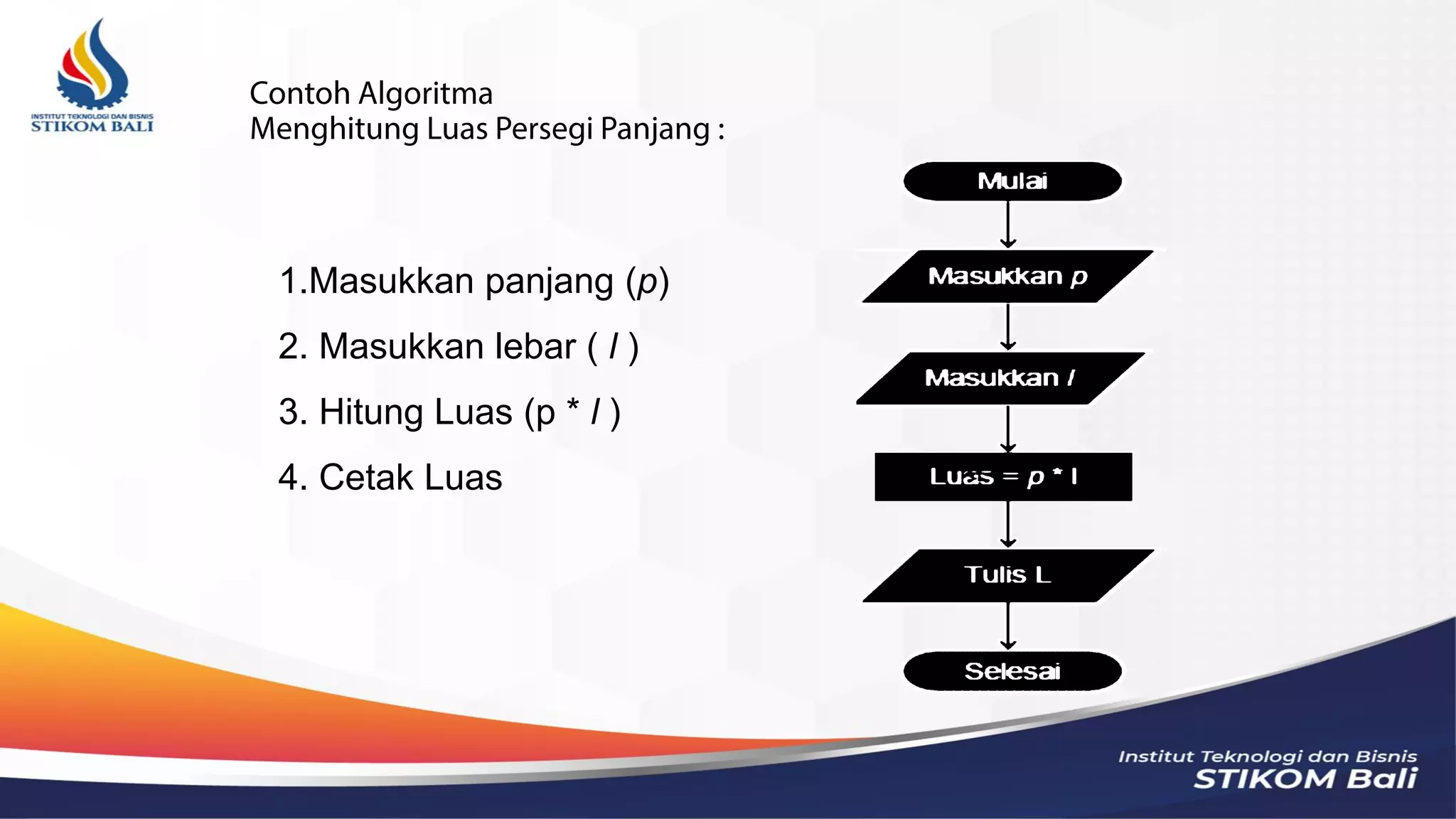 INSTITUT TEKNOLOGI DAN BISNIS
STIKOM BALI

Contoh Algoritma
Menghitung Luas Persegi Panjang :

1.Masukkan panjang (p)

2. Masukkan lebar ( l )

3. Hitung Luas (p * l )

4. Cetak Luas

Mulai

Masukkan p

Masukkan l

Luas = p * l

Tulis L

Selesai

Institut Teknologi dan Bisnis
STIKOM Bali